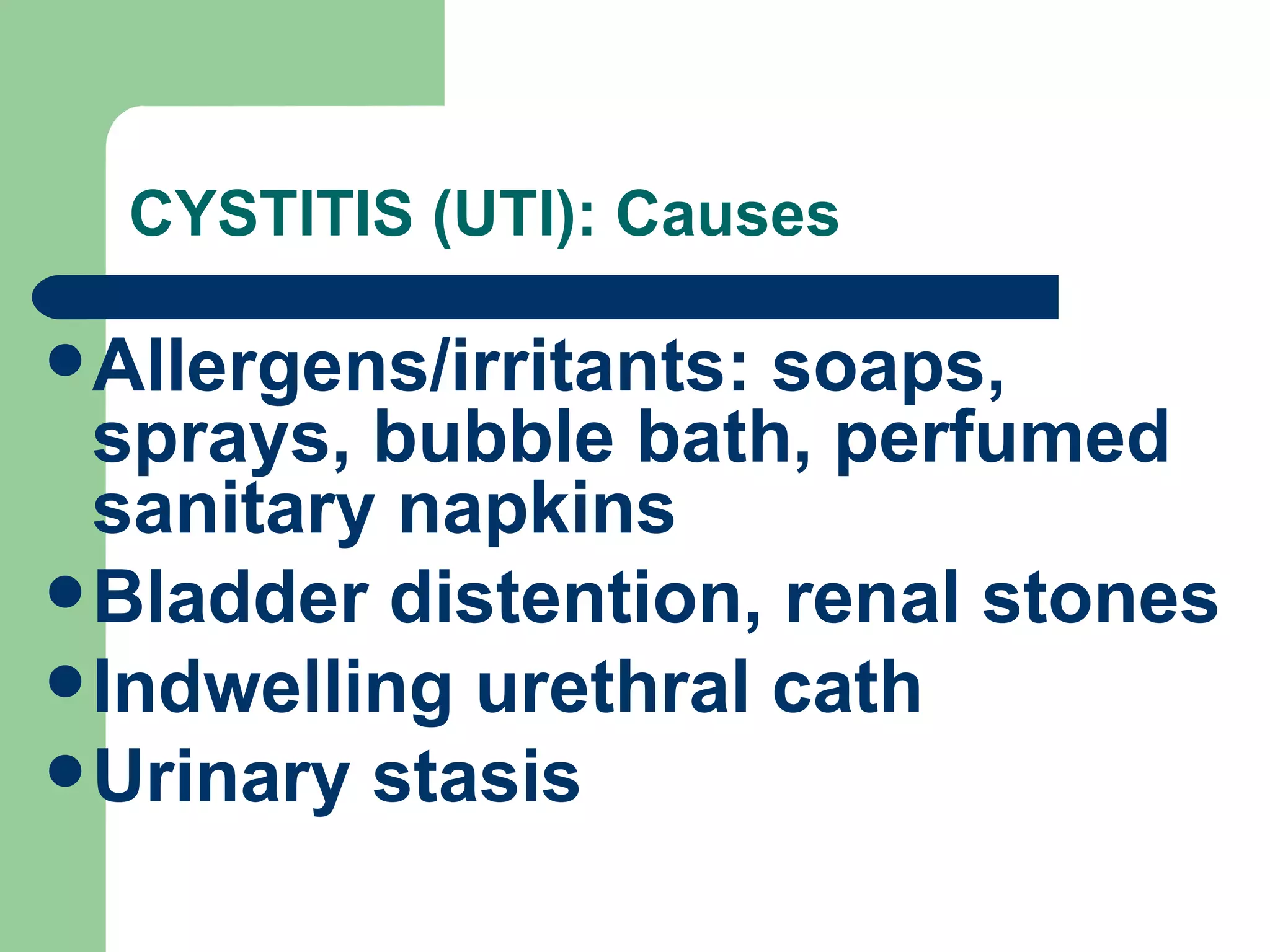 CYSTITIS (UTI): Causes

- Allergens/irritants: soaps, sprays, bubble bath, perfumed sanitary napkins
- Bladder distention, renal stones
- Indwelling urethral cath
- Urinary stasis